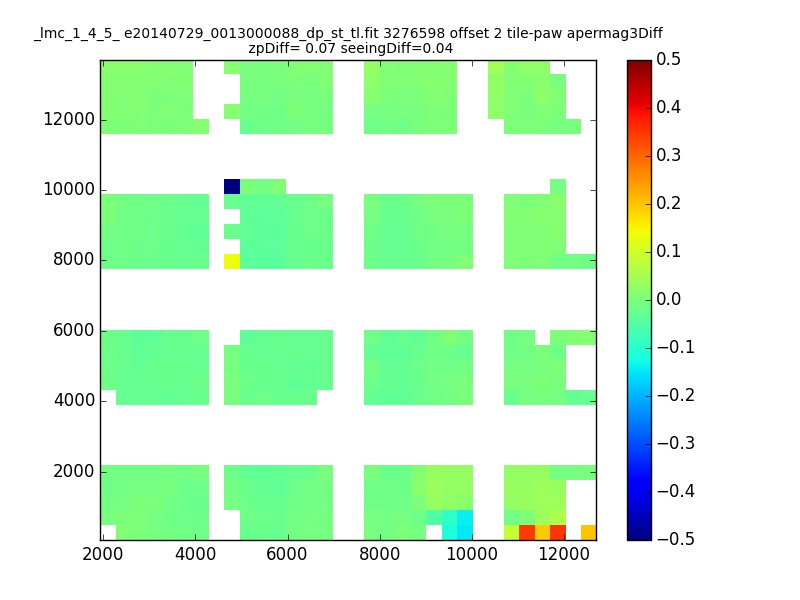 _lmc_1_4_5_ e20140729_0013000088_dp_st_tl.fit 3276598 offset 2 tile-paw apermag3Diff
zpDiff= 0.07 seeingDiff=0.04

12000
10000
8000
6000
4000
2000

2000 4000 6000 8000 10000 12000

0.5
0.4
0.3
0.2
0.1
0.0
−0.1
−0.2
−0.3
−0.4
−0.5